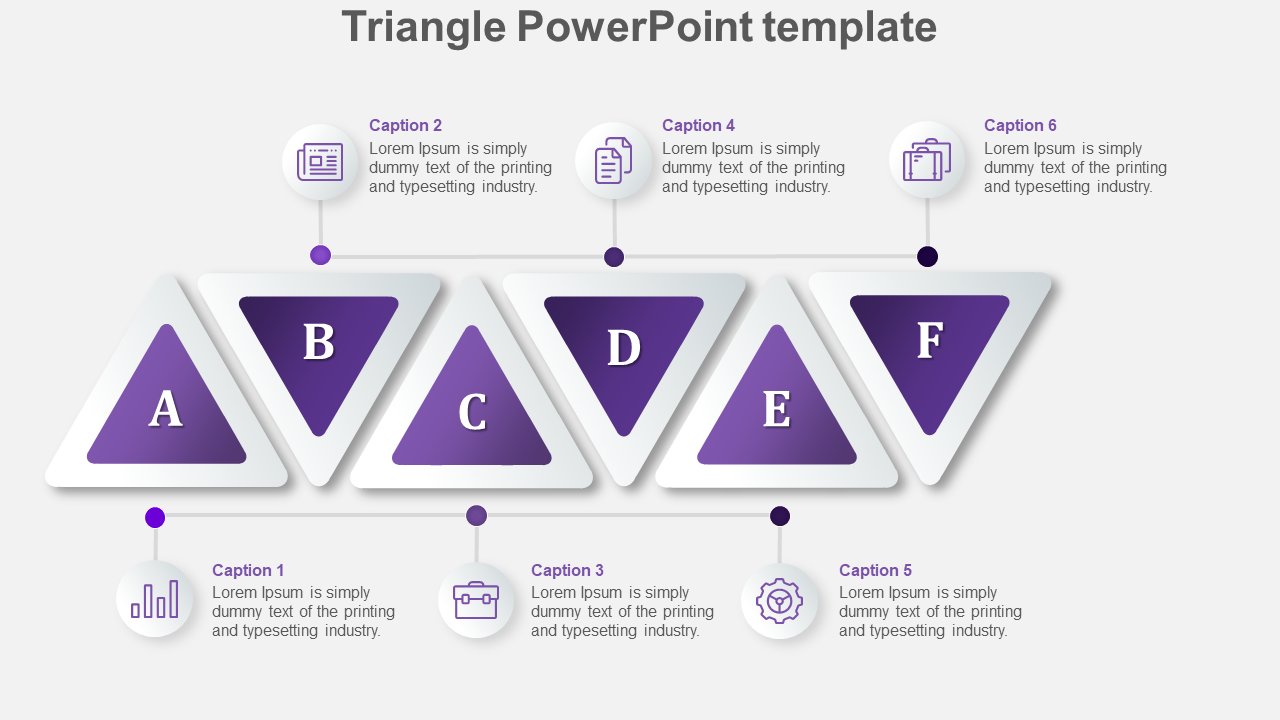 Triangle PowerPoint template

Caption 2
Lorem Ipsum is simply dummy text of the printing and typesetting industry.

Caption 4
Lorem Ipsum is simply dummy text of the printing and typesetting industry.

Caption 6
Lorem Ipsum is simply dummy text of the printing and typesetting industry.

A

B

C

D

E

F

Caption 1
Lorem Ipsum is simply dummy text of the printing and typesetting industry.

Caption 3
Lorem Ipsum is simply dummy text of the printing and typesetting industry.

Caption 5
Lorem Ipsum is simply dummy text of the printing and typesetting industry.